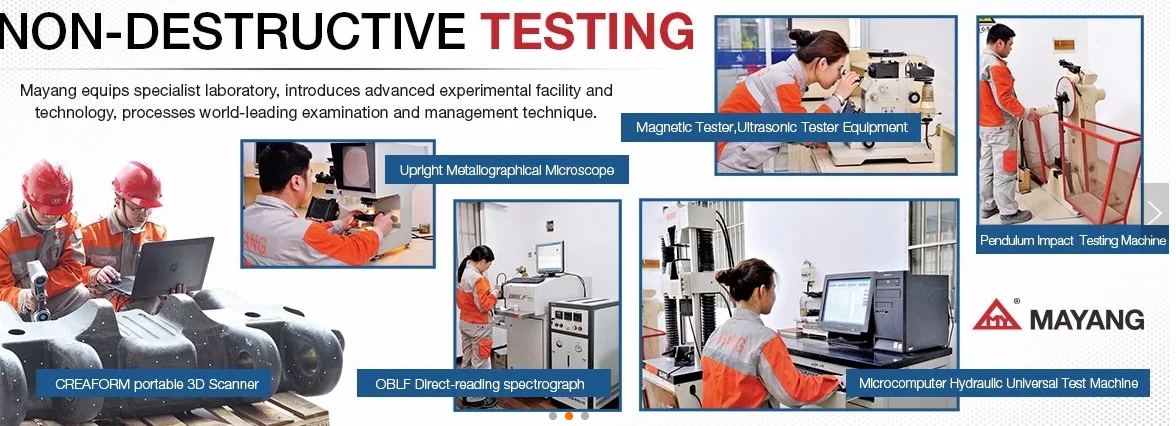 NON-DESTRUCTIVE TESTING

Mayang equips specialist laboratory, introduces advanced experimental facility and technology, processes world-leading examination and management technique.

Magnetic Tester,Ultrasonic Tester Equipment

Upright Metallographical Microscope

Pendulum Impact Testing Machine

MAYANG

CREAFORM portable 3D Scanner

OBLF Direct-reading spectrograph

Microcomputer Hydraulic Universal Test Machine